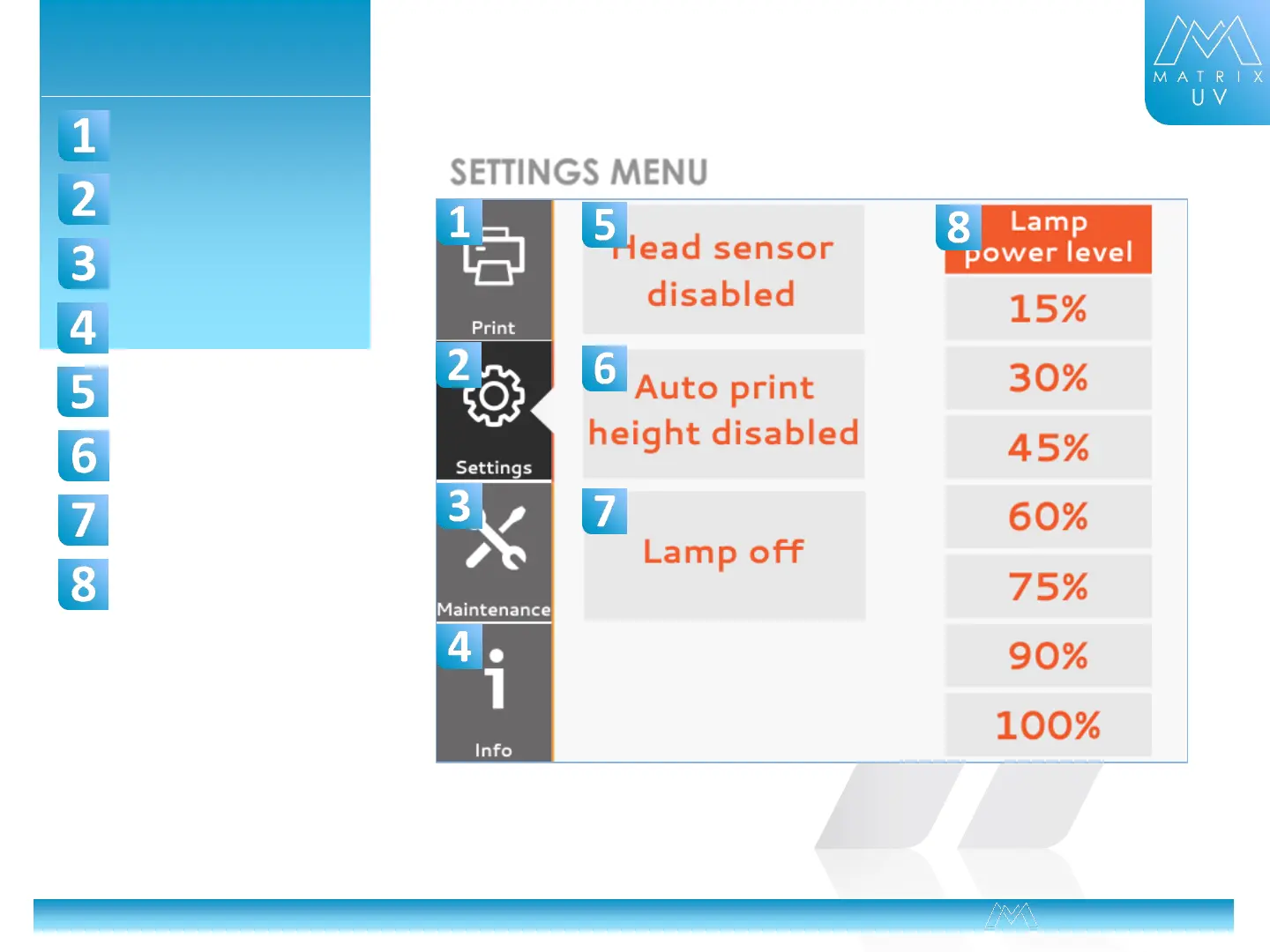 MATRIX UV

1
2
3
4
5
6
7
8

SETTINGS MENU

1 Print
2 Settings
3 Maintenance
4 Info

5 Head sensor disabled
6 Auto print height disabled
7 Lamp off

8 Lamp power level
15%
30%
45%
60%
75%
90%
100%